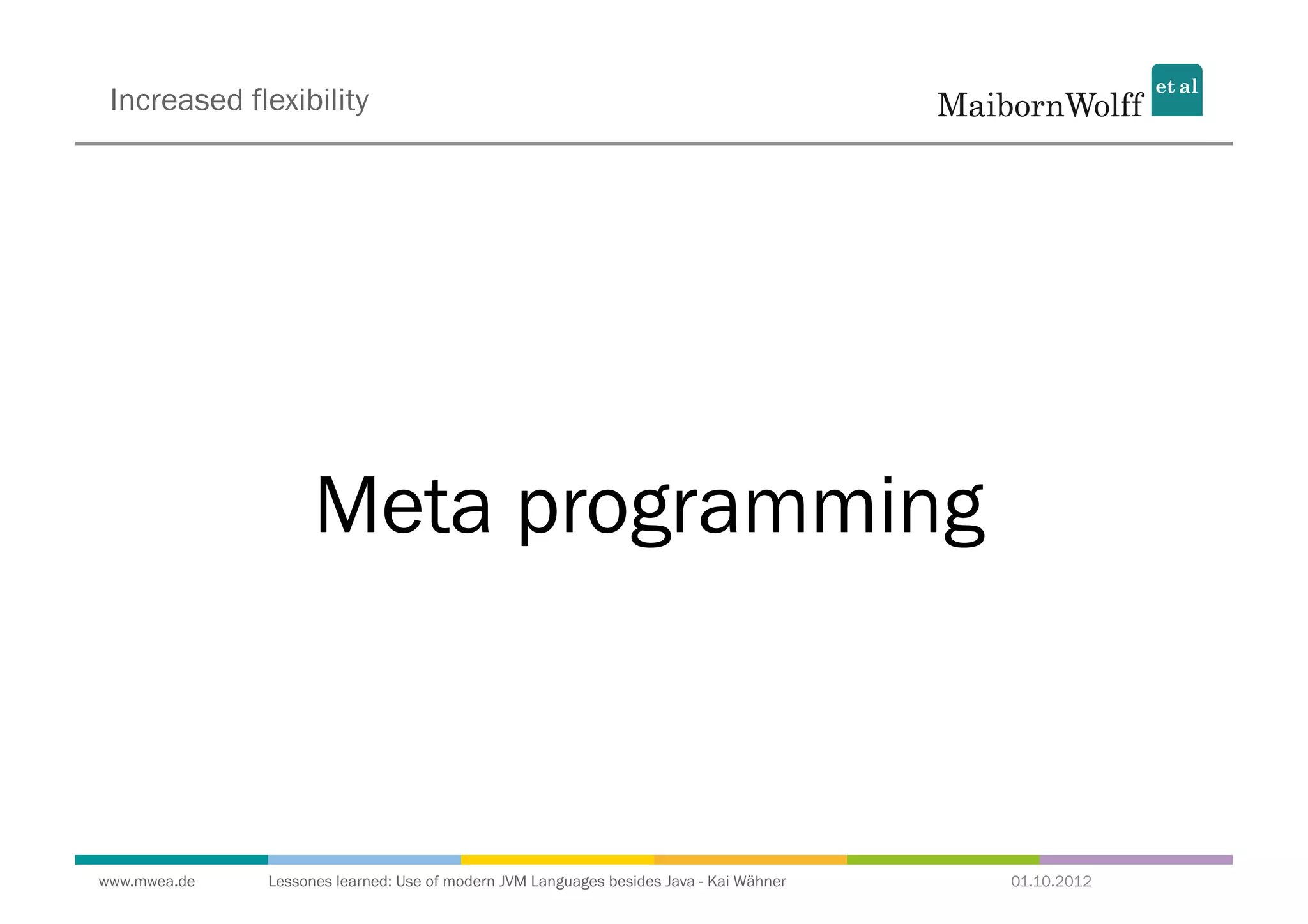 Increased flexibility

MaibornWolff et al

Meta programming

www.mwea.de

Lessones learned: Use of modern JVM Languages besides Java - Kai Wähner

01.10.2012